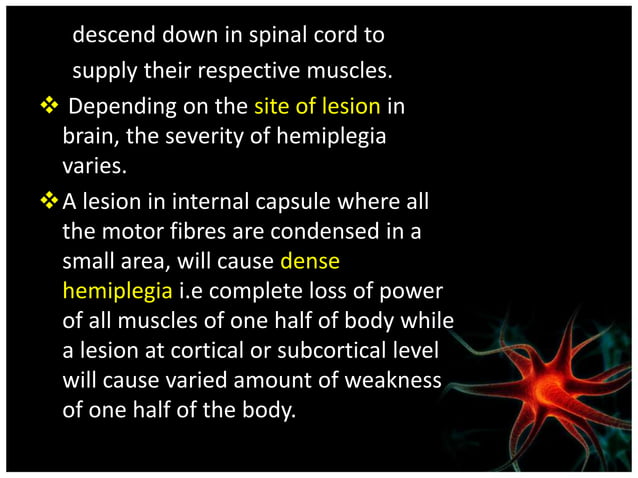 descend down in spinal cord to supply their respective muscles.

❖ Depending on the site of lesion in brain, the severity of hemiplegia varies.

❖ A lesion in internal capsule where all the motor fibres are condensed in a small area, will cause dense hemiplegia i.e complete loss of power of all muscles of one half of body while a lesion at cortical or subcortical level will cause varied amount of weakness of one half of the body.